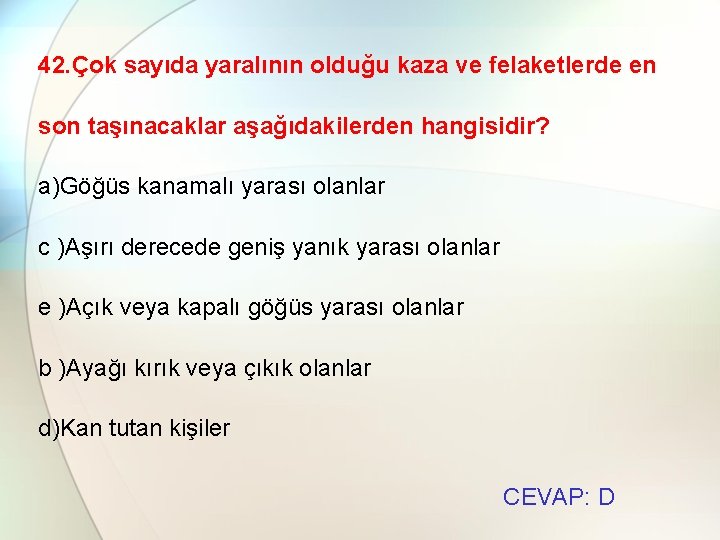 42.Çok sayıda yaralının olduğu kaza ve felaketlerde en son taşınacaklar aşağıdakilerden hangisidir?

a)Göğüs kanamalı yarası olanlar

c )Aşırı derecede geniş yanık yarası olanlar

e )Açık veya kapalı göğüs yarası olanlar

b )Ayağı kırık veya çıkık olanlar

d)Kan tutan kişiler

CEVAP: D